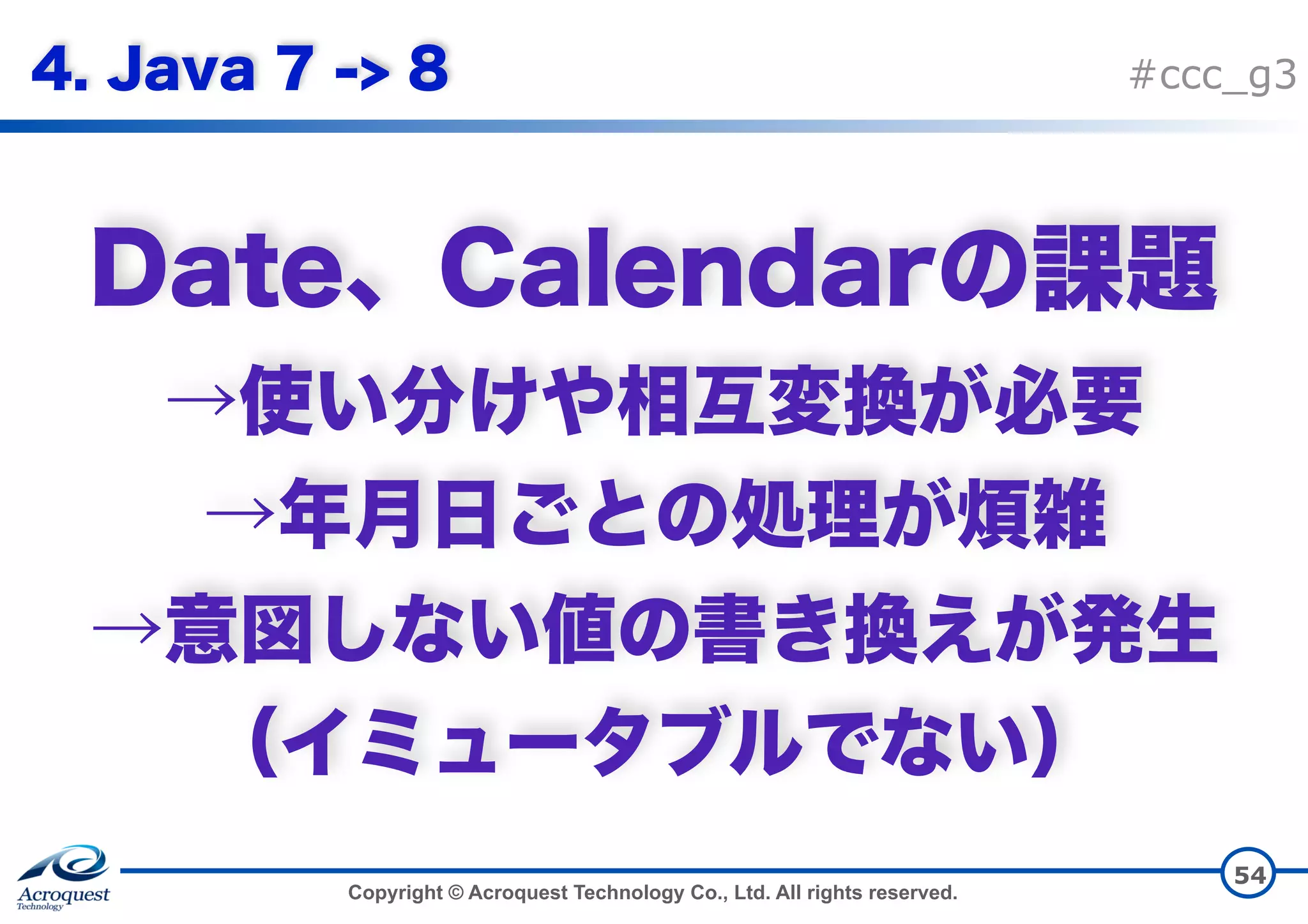 4. Java 7 -> 8

#ccc_g3

Date、Calendarの課題

→使い分けや相互変換が必要

→年月日ごとの処理が煩雑

→意図しない値の書き換えが発生

（イミュータブルでない）

Acroquest Technology

Copyright © Acroquest Technology Co., Ltd. All rights reserved.

54